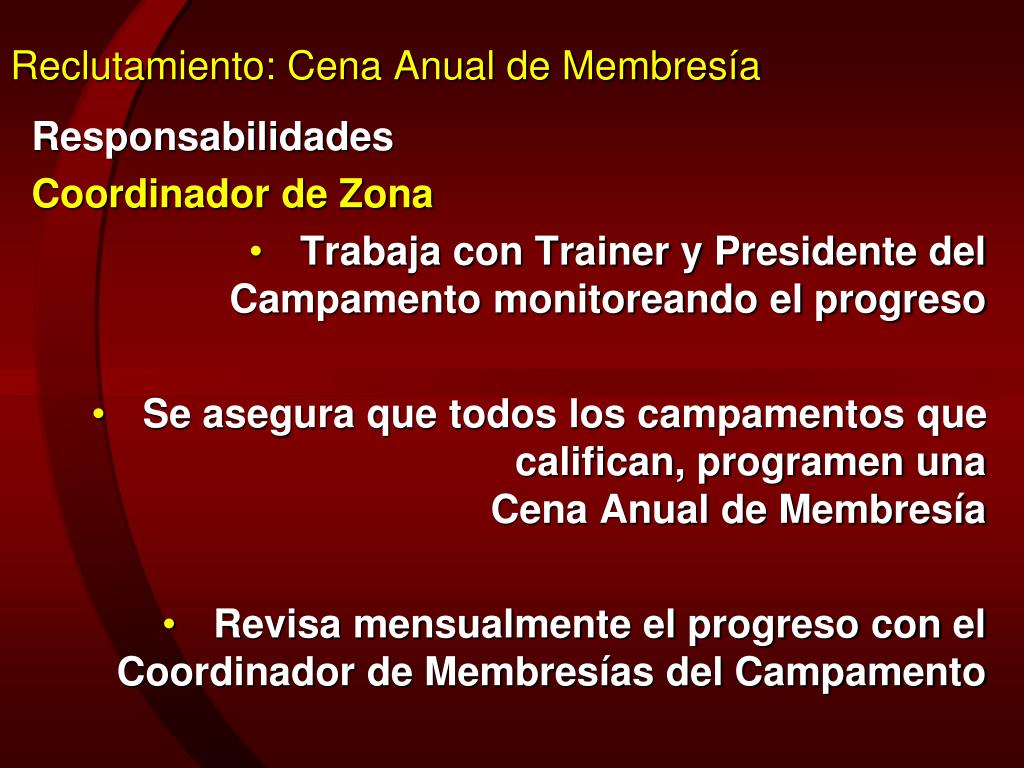 Reclutamiento: Cena Anual de Membresía

Responsabilidades

Coordinador de Zona

• Trabaja con Trainer y Presidente del Campamento monitoreando el progreso

• Se asegura que todos los campamentos que califican, programen una Cena Anual de Membresía

• Revisa mensualmente el progreso con el Coordinador de Membresías del Campamento